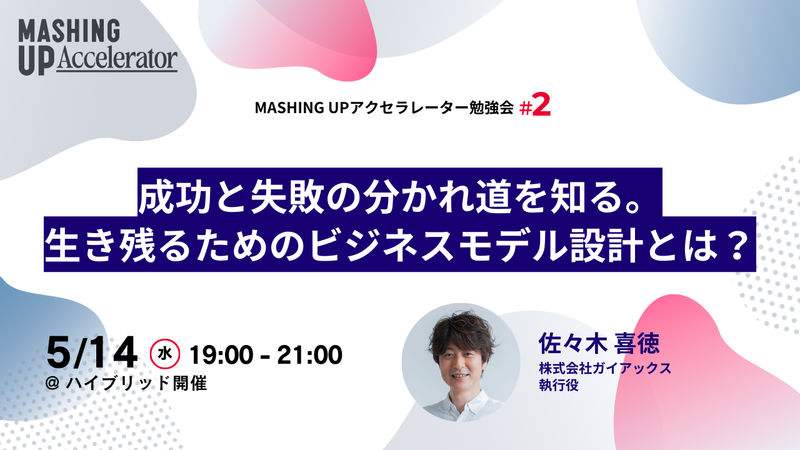 MASHING UP Accelerator

MASHING UPアクセラレーター勉強会 #2

成功と失敗の分かれ道を知る。
生き残るためのビジネスモデル設計とは？

5/14 水 19:00 - 21:00
@ ハイブリッド開催

佐々木 喜徳
株式会社ガイアックス
執行役